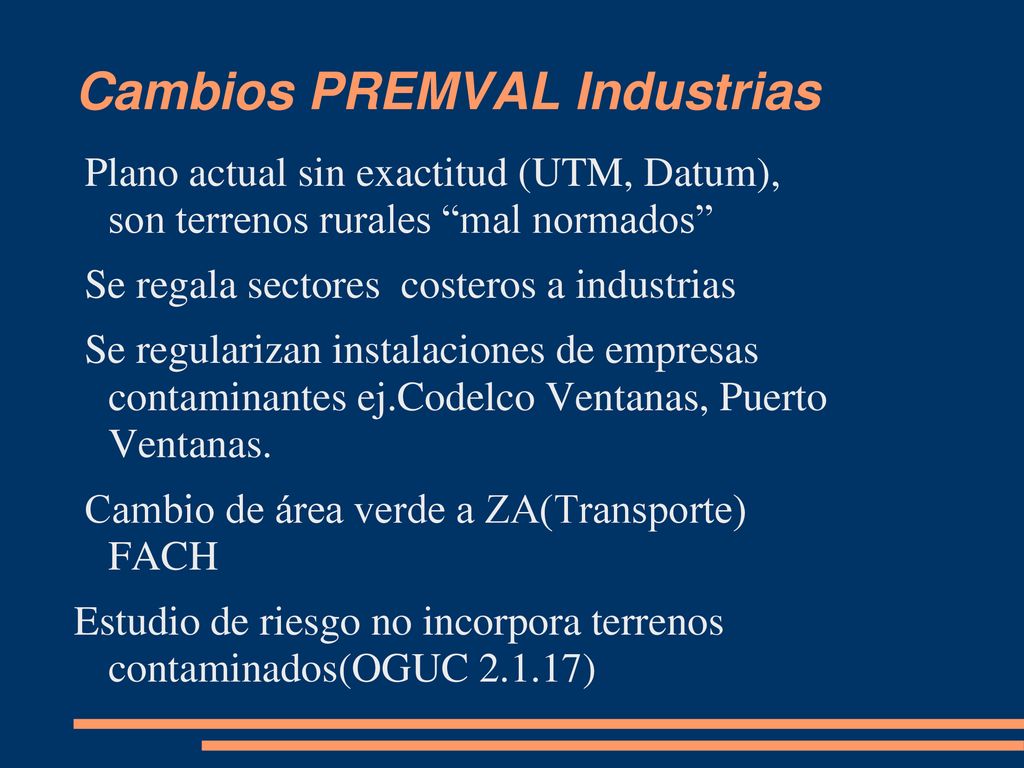 Cambios PREMVAL Industrias

Plano actual sin exactitud (UTM, Datum), son terrenos rurales “mal normados”

Se regala sectores  costeros a industrias

Se regularizan instalaciones de empresas contaminantes ej.Codelco Ventanas, Puerto Ventanas.

Cambio de área verde a ZA(Transporte) FACH

Estudio de riesgo no incorpora terrenos contaminados(OGUC 2.1.17)